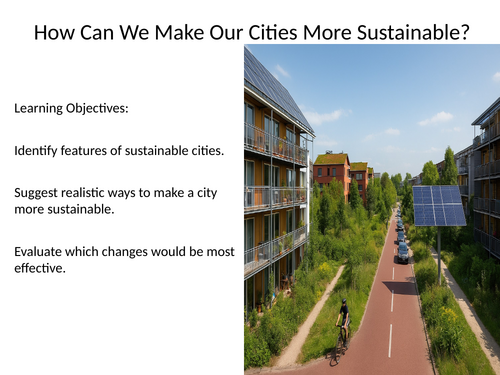 How Can We Make Our Cities More Sustainable?

Learning Objectives:

Identify features of sustainable cities.

Suggest realistic ways to make a city more sustainable.

Evaluate which changes would be most effective.